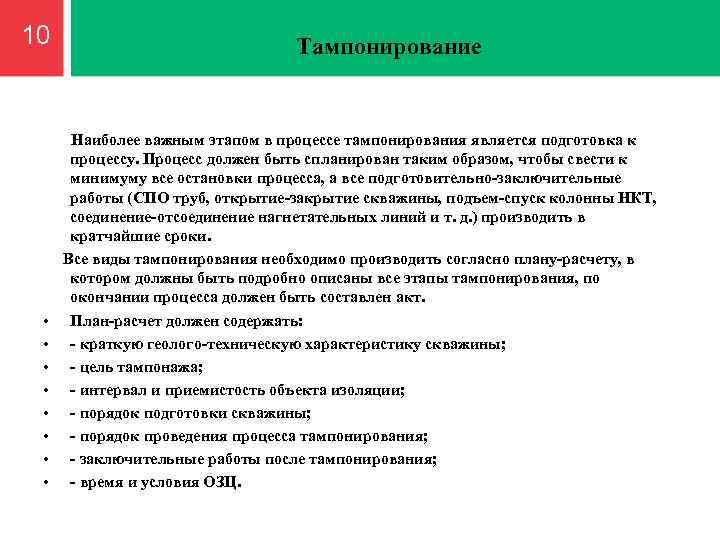 10

Тампонирование

Наиболее важным этапом в процессе тампонирования является подготовка к процессу. Процесс должен быть спланирован таким образом, чтобы свести к минимуму все остановки процесса, а все подготовительно-заключительные работы (СПО труб, открытие-закрытие скважины, подъем-спуск колонны НКТ, соединение-отсоединение нагнетательных линий и т. д.) производить в кратчайшие сроки.

Все виды тампонирования необходимо производить согласно плану-расчету, в котором должны быть подробно описаны все этапы тампонирования, по окончании процесса должен быть составлен акт.

• План-расчет должен содержать:
• - краткую геолого-техническую характеристику скважины;
• - цель тампонажа;
• - интервал и приемистость объекта изоляции;
• - порядок подготовки скважины;
• - порядок проведения процесса тампонирования;
• - заключительные работы после тампонирования;
• - время и условия ОЗЦ.